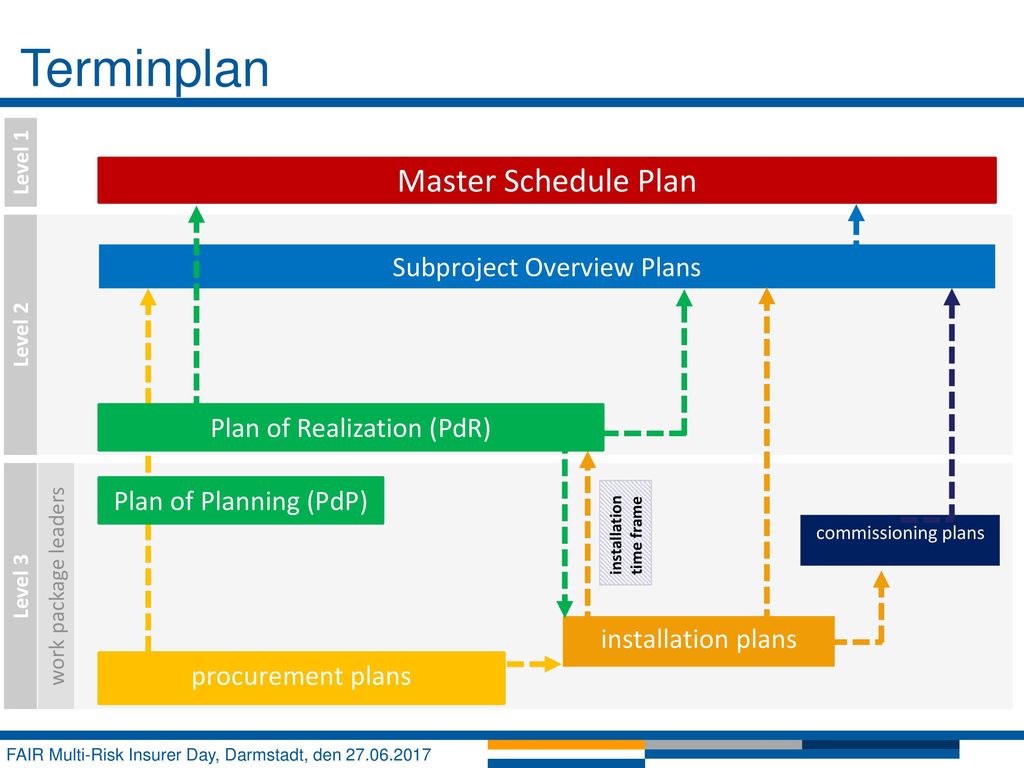 Terminplan

Level 1

Master Schedule Plan

Level 2

Subproject Overview Plans

Plan of Realization (PdR)

Level 3

work package leaders

Plan of Planning (PdP)

installation time frame

commissioning plans

installation plans

procurement plans

FAIR Multi-Risk Insurer Day, Darmstadt, den 27.06.2017